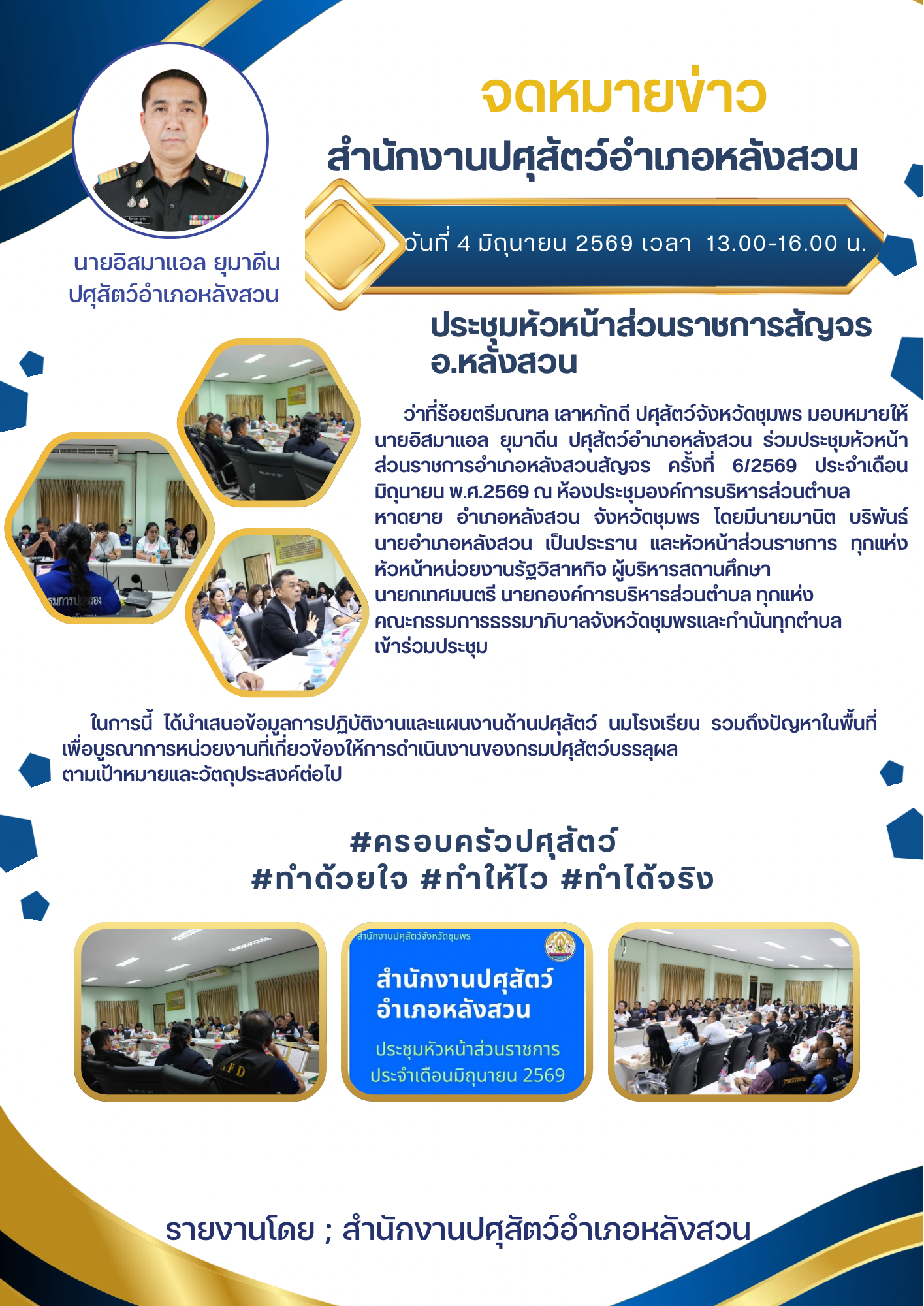 จดหมายข่าว
สำนักงานปศุสัตว์อำเภอหลังสวน

นายอิสมาแอล ยุมาดีน
ปศุสัตว์อำเภอหลังสวน

วันที่ 4 มิถุนายน 2569 เวลา 13.00-16.00 น.

ประชุมหัวหน้าส่วนราชการสัญจร อ.หลังสวน

ว่าที่ร้อยตรีมณฑล เลาหภักดี ปศุสัตว์จังหวัดชุมพร มอบหมายให้ นายอิสมาแอล ยุมาดีน ปศุสัตว์อำเภอหลังสวน ร่วมประชุมหัวหน้าส่วนราชการอำเภอหลังสวนสัญจร ครั้งที่ 6/2569 ประจำเดือนมิถุนายน พ.ศ.2569 ณ ห้องประชุมองค์การบริหารส่วนตำบลหาดยาย อำเภอหลังสวน จังหวัดชุมพร โดยมีนายมานิต บริพันธ์ นายอำเภอหลังสวน เป็นประธาน และหัวหน้าส่วนราชการ ทุกแห่ง หัวหน้าหน่วยงานรัฐวิสาหกิจ ผู้บริหารสถานศึกษา นายกเทศมนตรี นายกองค์การบริหารส่วนตำบล ทุกแห่ง คณะกรรมการธรรมาภิบาลจังหวัดชุมพรและกำนันทุกตำบล เข้าร่วมประชุม

ในการนี้ ได้นำเสนอข้อมูลการปฏิบัติงานและแผนงานด้านปศุสัตว์ นมโรงเรียน รวมถึงปัญหาในพื้นที่ เพื่อบูรณาการหน่วยงานที่เกี่ยวข้องให้การดำเนินงานของกรมปศุสัตว์บรรลุผล ตามเป้าหมายและวัตถุประสงค์ต่อไป

#ครอบครัวปศุสัตว์
#ทำด้วยใจ #ทำให้ไว #ทำได้จริง

สำนักงานปศุสัตว์จังหวัดชุมพร
สำนักงานปศุสัตว์
อำเภอหลังสวน
ประชุมหัวหน้าส่วนราชการ
ประจำเดือนมิถุนายน 2569

รายงานโดย ; สำนักงานปศุสัตว์อำเภอหลังสวน